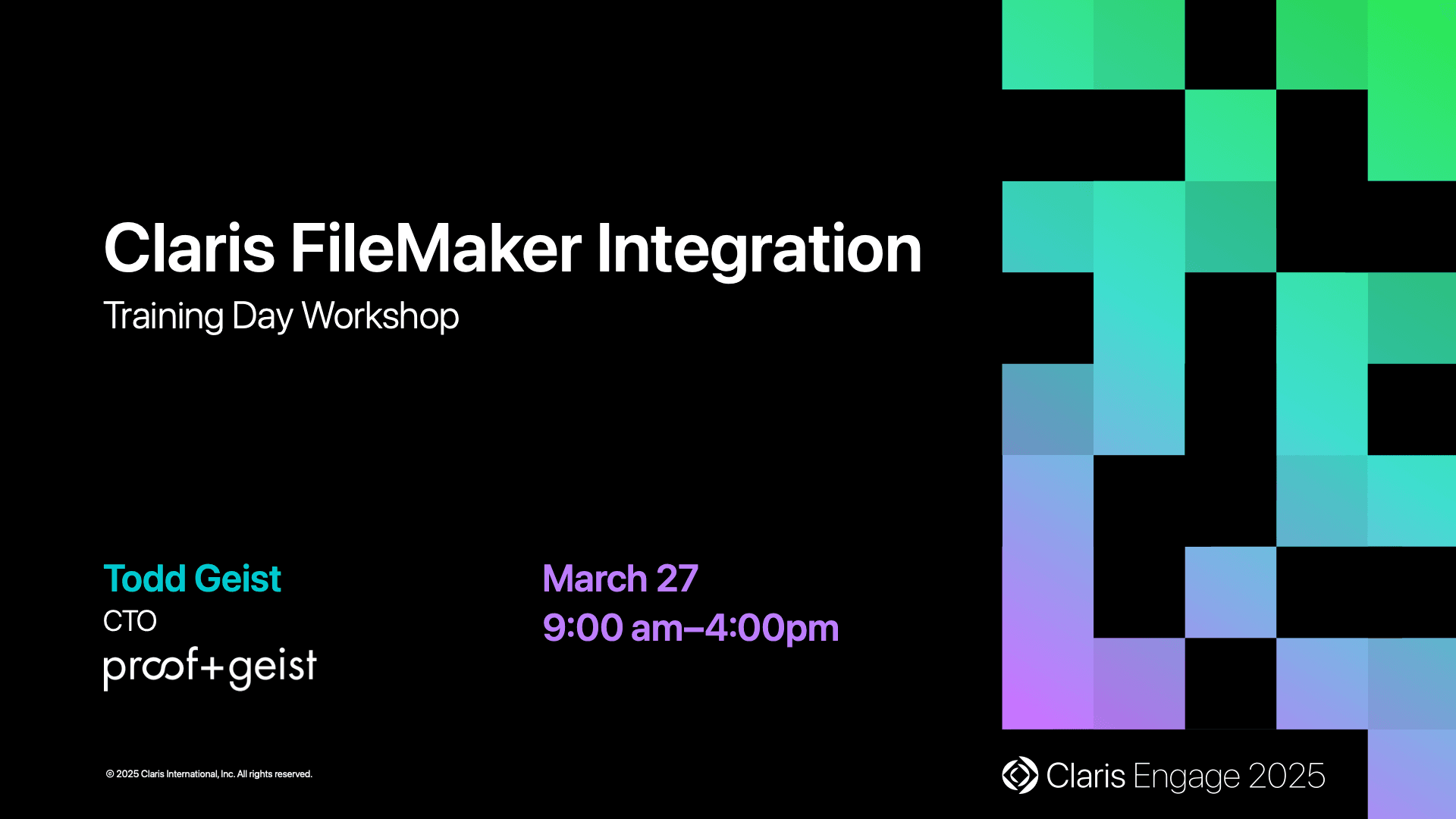 Claris FileMaker Integration

Training Day Workshop

Todd Geist
CTO
proof+geist

March 27
9:00 am–4:00pm

© 2025 Claris International, Inc. All rights reserved.

Claris Engage 2025